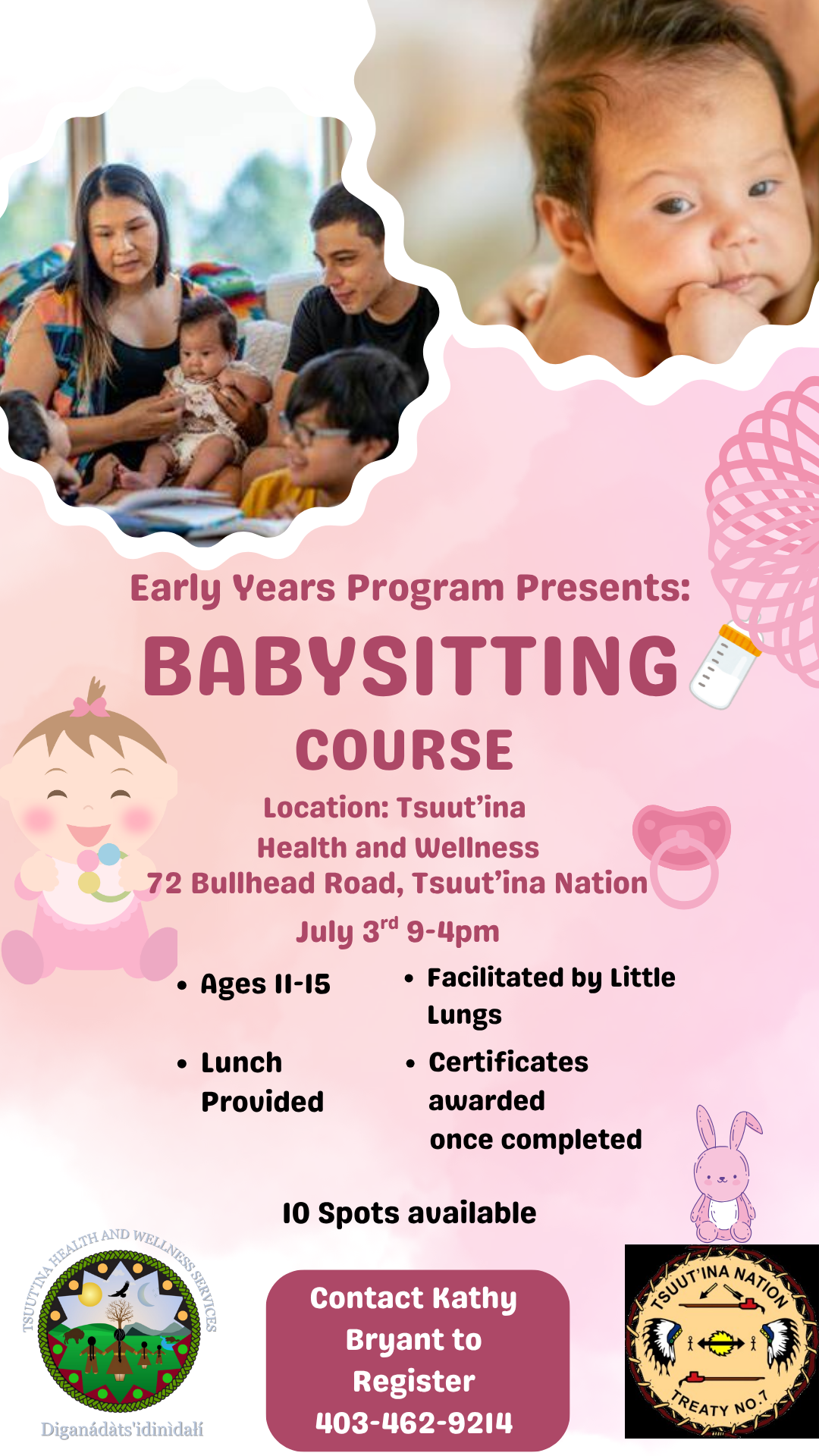 Early Years Program Presents:

BABYSITTING COURSE

Location: Tsuut'ina Health and Wellness
72 Bullhead Road, Tsuut'ina Nation

July 3$^{rd}$ 9-4pm

• Ages 11-15
• Lunch Provided
• Facilitated by Little Lungs
• Certificates awarded once completed

10 Spots available

TSUUT'INA HEALTH AND WELLNESS SERVICES
Diganádàts'idinìdalí

Contact Kathy Bryant to Register
403-462-9214

TSUUT'INA NATION
TREATY NO.7